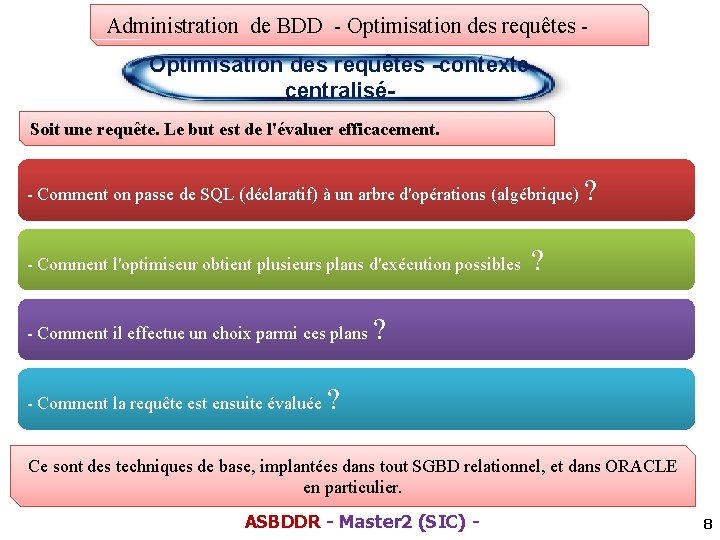 Administration de BDD - Optimisation des requêtes -

Optimisation des requêtes -contexte centralisé-

Soit une requête. Le but est de l'évaluer efficacement.

- Comment on passe de SQL (déclaratif) à un arbre d'opérations (algébrique) ?

- Comment l'optimiseur obtient plusieurs plans d'exécution possibles ?

- Comment il effectue un choix parmi ces plans ?

- Comment la requête est ensuite évaluée ?

Ce sont des techniques de base, implantées dans tout SGBD relationnel, et dans ORACLE en particulier.

ASBDDR - Master2 (SIC) -

8